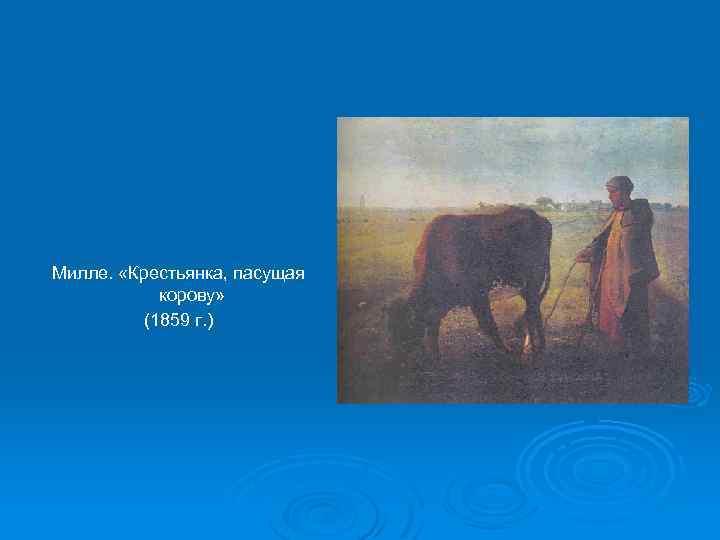 Милле. «Крестьянка, пасущая корову»
(1859 г.)